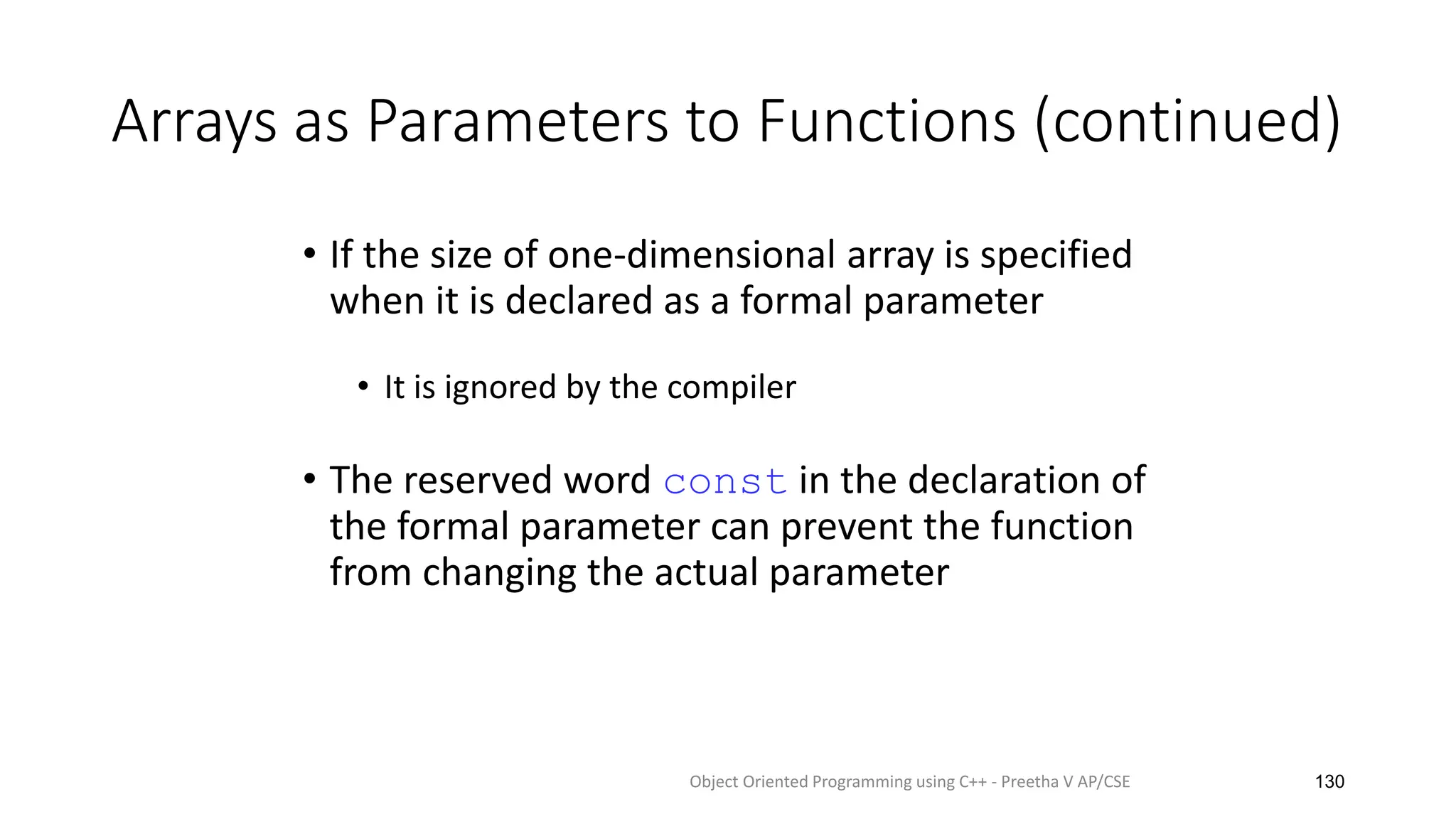 Arrays as Parameters to Functions (continued)

• If the size of one-dimensional array is specified when it is declared as a formal parameter

• It is ignored by the compiler

• The reserved word const in the declaration of the formal parameter can prevent the function from changing the actual parameter

Object Oriented Programming using C++ - Preetha V AP/CSE

130